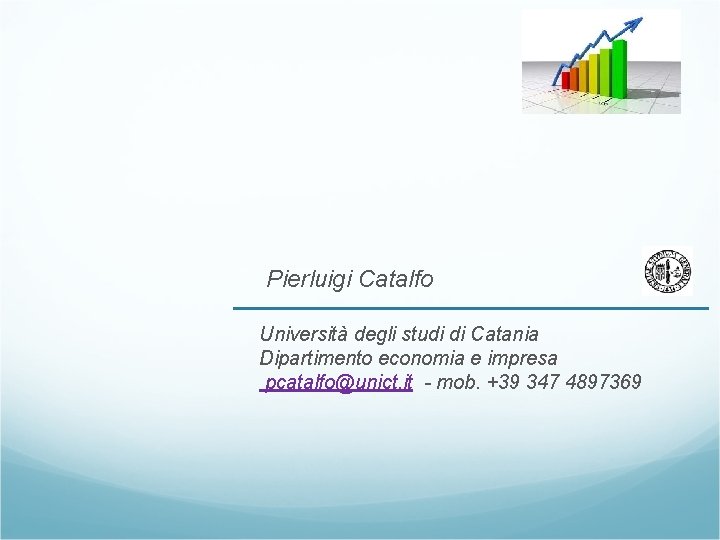 Pierluigi Catalfo

Università degli studi di Catania
Dipartimento economia e impresa
pcatalfo@unict.it - mob. +39 347 4897369